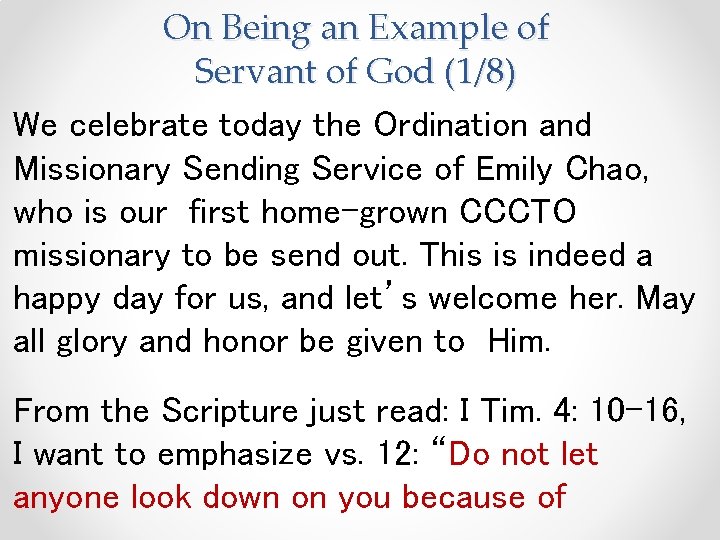 On Being an Example of Servant of God (1/8)

We celebrate today the Ordination and Missionary Sending Service of Emily Chao, who is our first home-grown CCCTO missionary to be send out. This is indeed a happy day for us, and let's welcome her. May all glory and honor be given to Him.

From the Scripture just read: I Tim. 4: 10-16, I want to emphasize vs. 12: "Do not let anyone look down on you because of